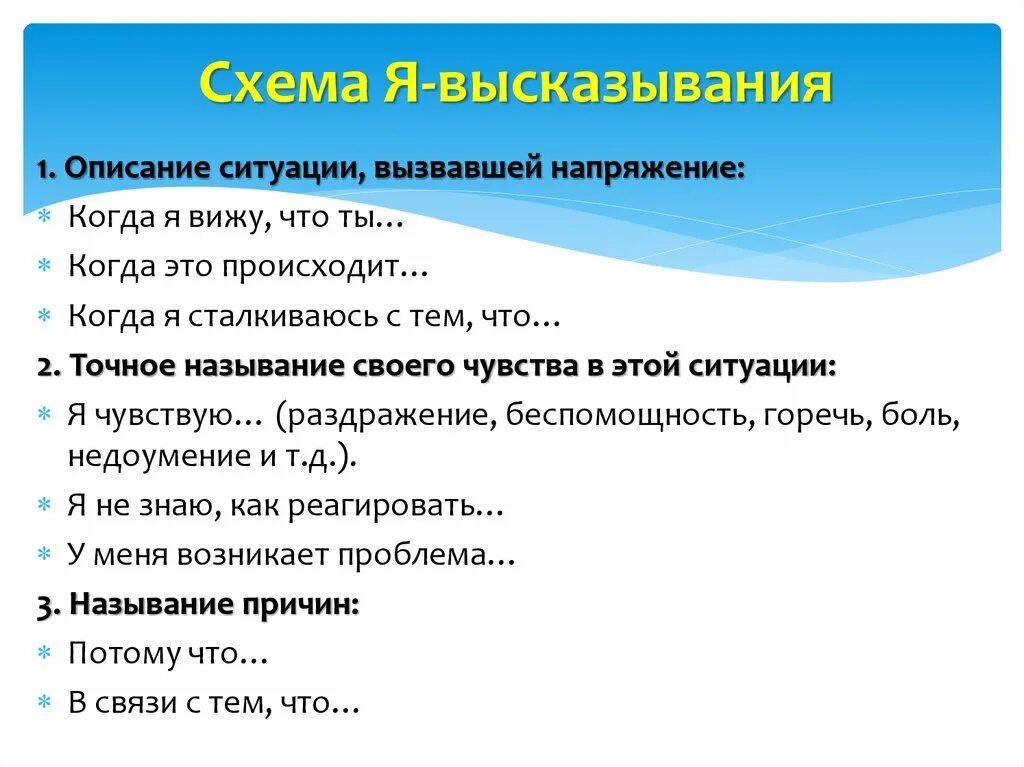 Схема Я-высказывания

1. Описание ситуации, вызвавшей напряжение:

* Когда я вижу, что ты…
* Когда это происходит…
* Когда я сталкиваюсь с тем, что…

2. Точное называние своего чувства в этой ситуации:

* Я чувствую… (раздражение, беспомощность, горечь, боль, недоумение и т.д.).
* Я не знаю, как реагировать…
* У меня возникает проблема…

3. Называние причин:

* Потому что…
* В связи с тем, что…